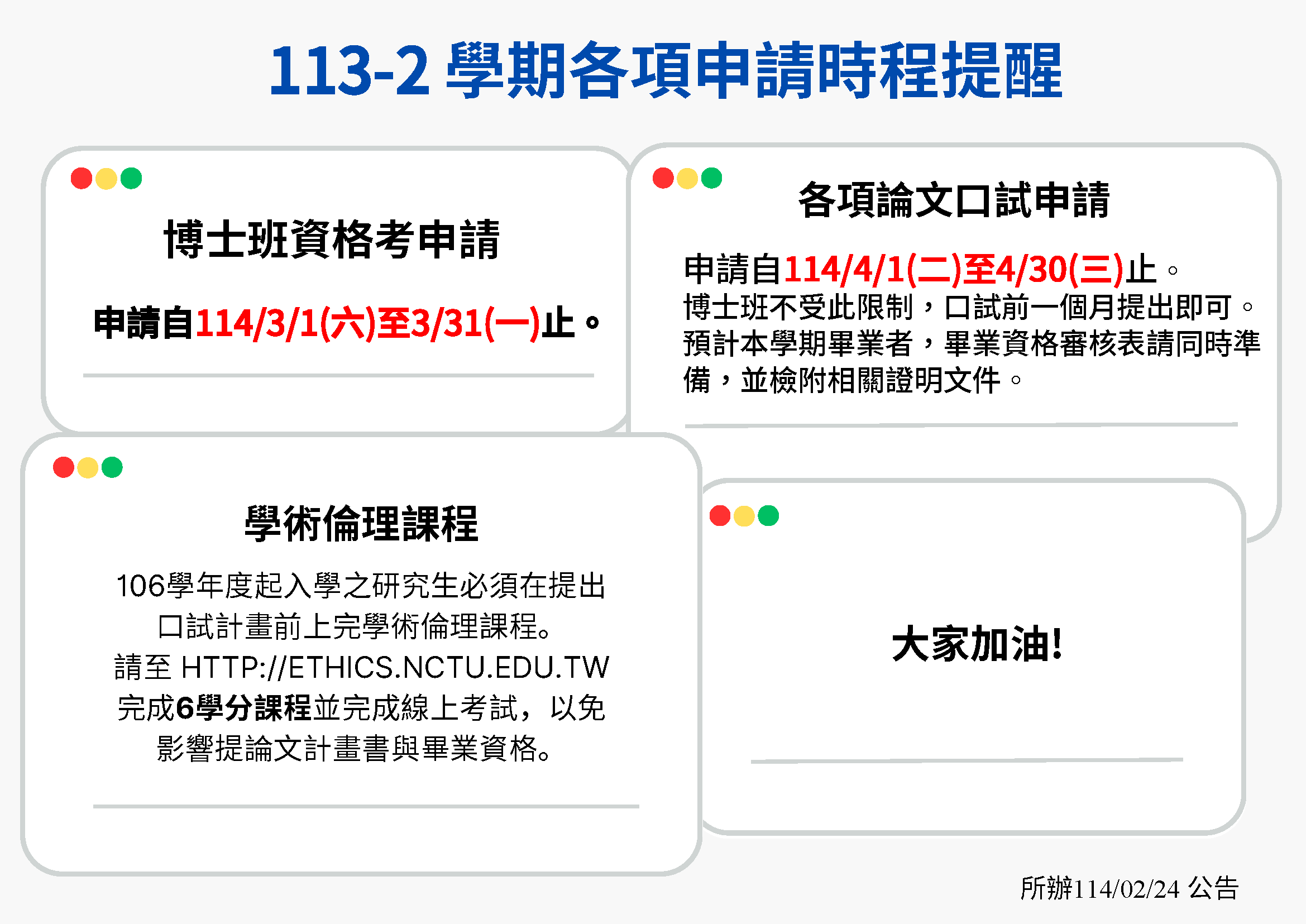 113-2 學期各項申請時程提醒

博士班資格考申請

申請自114/3/1(六)至3/31(一)止。

各項論文口試申請

申請自114/4/1(二)至4/30(三)止。
博士班不受此限制，口試前一個月提出即可。
預計本學期畢業者，畢業資格審核表請同時準備，並檢附相關證明文件。

學術倫理課程

106學年度起入學之研究生必須在提出口試計畫前上完學術倫理課程。
請至 HTTP://ETHICS.NCTU.EDU.TW 完成6學分課程並完成線上考試，以免影響提論文計畫書與畢業資格。

大家加油!

所辦114/02/24 公告